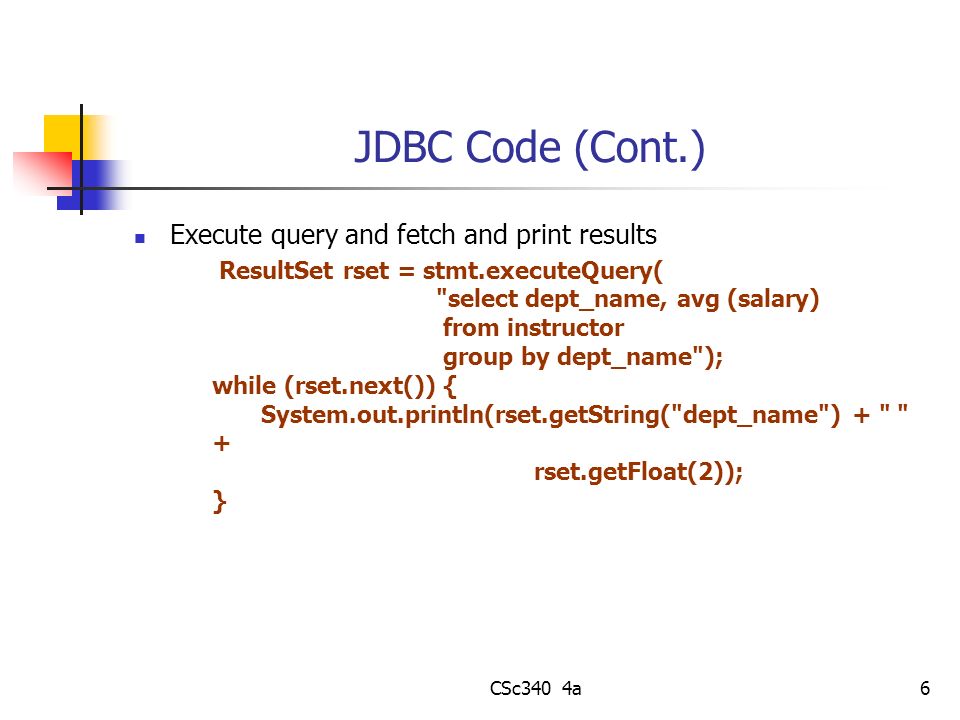 JDBC Code (Cont.)

Execute query and fetch and print results

ResultSet rset = stmt.executeQuery(
"select dept_name, avg (salary)
from instructor
group by dept_name");
while (rset.next()) {
System.out.println(rset.getString("dept_name") + " "
+
rset.getFloat(2));
}

CSc340 4a

6